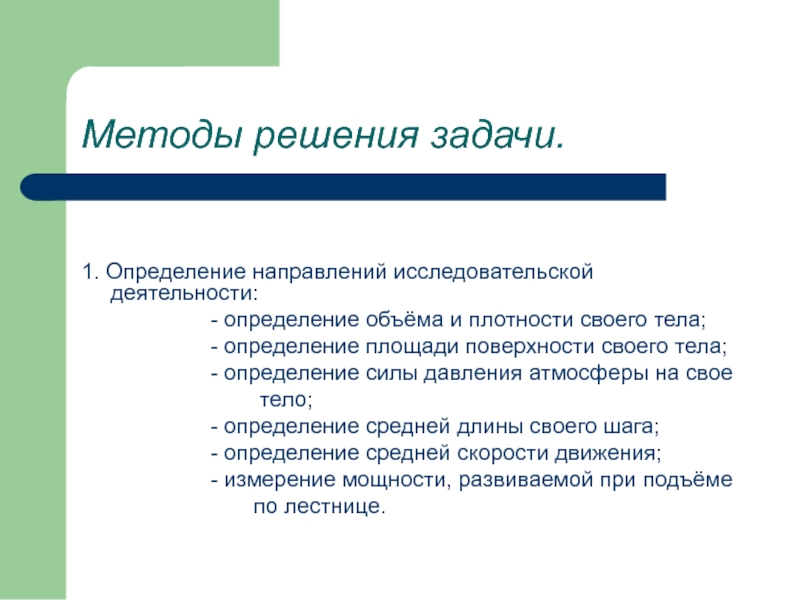 Методы решения задачи.

1. Определение направлений исследовательской деятельности:

- определение объёма и плотности своего тела;
- определение площади поверхности своего тела;
- определение силы давления атмосферы на свое тело;
- определение средней длины своего шага;
- определение средней скорости движения;
- измерение мощности, развиваемой при подъёме по лестнице.